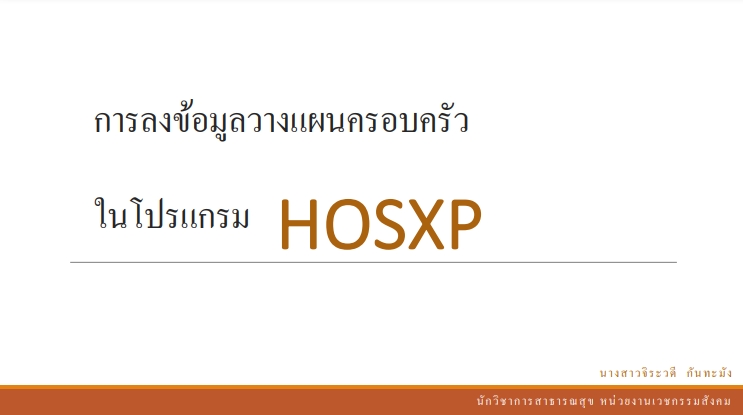 การลงข้อมูลวางแผนครอบครัว

ในโปรแกรม HOSXP

นางสาวจิระวดี กันทะมัง

นักวิชาการสาธารณสุข หน่วยงานเวชกรรมสังคม